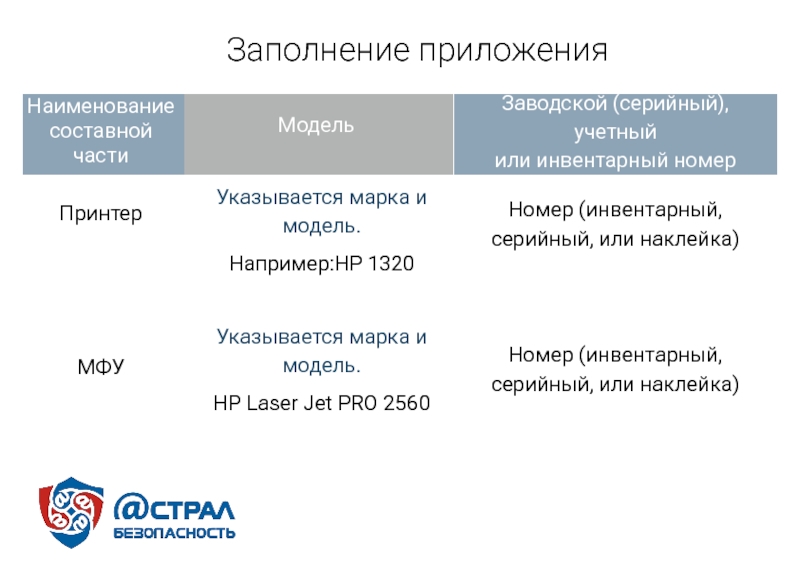 Заполнение приложения

| Наименование составной части | Модель | Заводской (серийный), учетный или инвентарный номер |
|---|---|---|
| Принтер | Указывается марка и модель. Например:HP 1320 | Номер (инвентарный, серийный, или наклейка) |
| МФУ | Указывается марка и модель. HP Laser Jet PRO 2560 | Номер (инвентарный, серийный, или наклейка) |

@СТРАЛ
БЕЗОПАСНОСТЬ